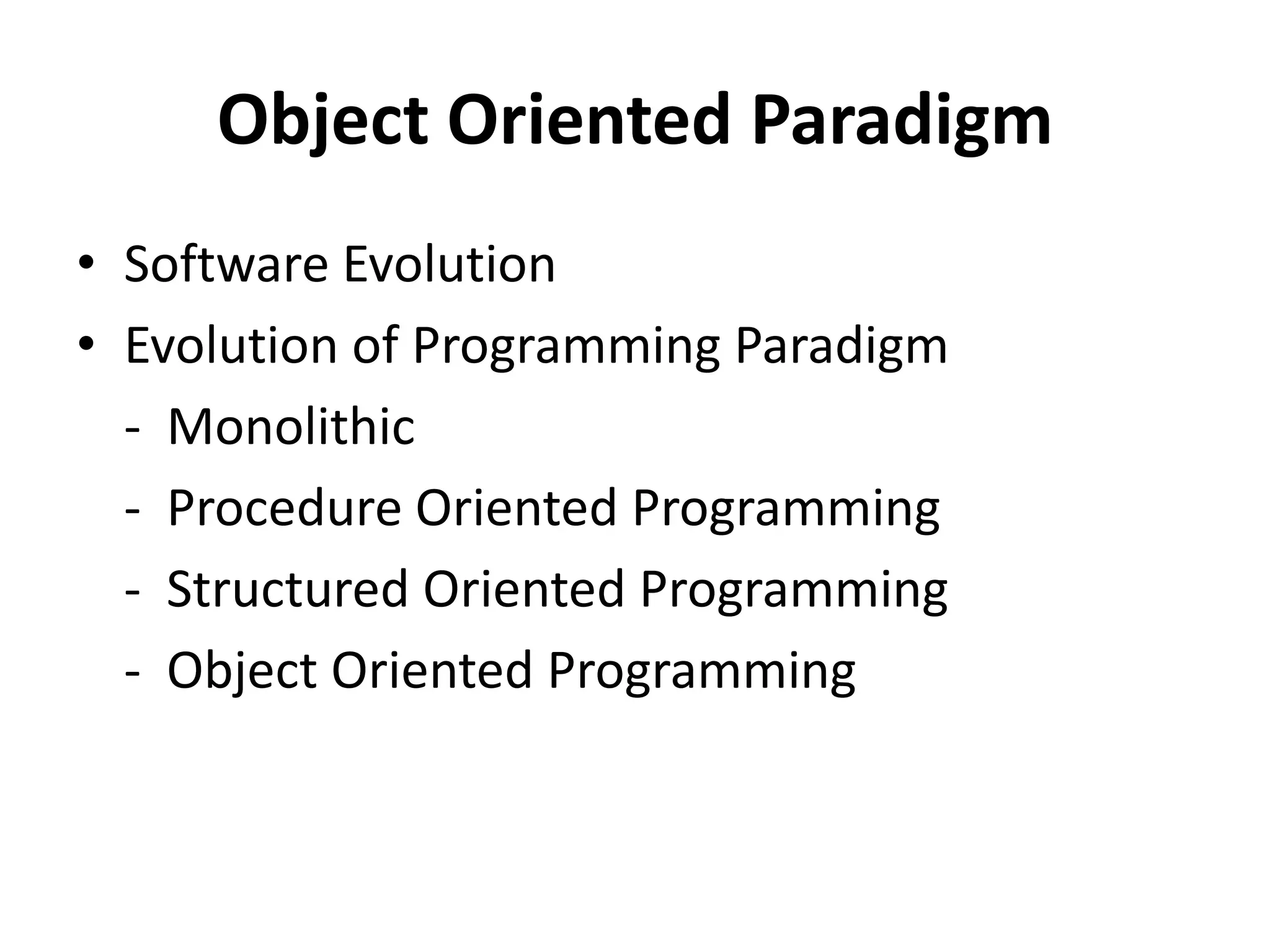 Object Oriented Paradigm

• Software Evolution
• Evolution of Programming Paradigm
- Monolithic
- Procedure Oriented Programming
- Structured Oriented Programming
- Object Oriented Programming